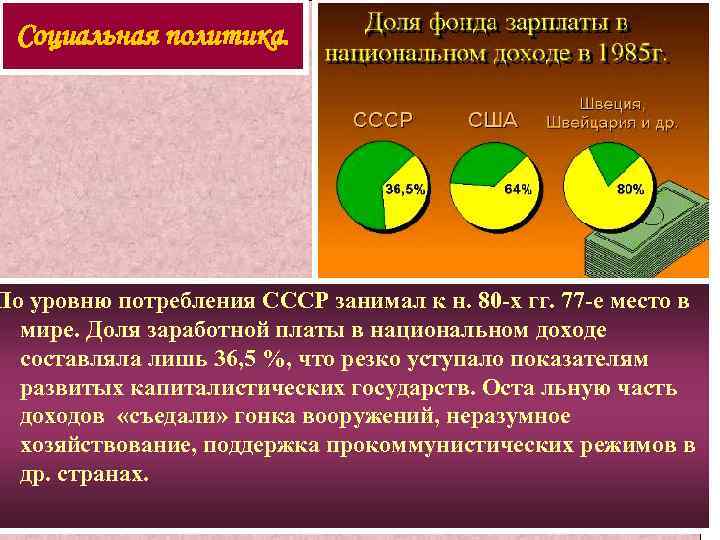 Социальная политика.

Доля фонда зарплаты в национальном доходе в 1985г.

СССР

США

Швеция, Швейцария и др.

36,5%

64%

80%

По уровню потребления СССР занимал к н. 80-х гг. 77-е место в мире. Доля заработной платы в национальном доходе составляла лишь 36,5 %, что резко уступало показателям развитых капиталистических государств. Оста льную часть доходов «съедали» гонка вооружений, неразумное хозяйствование, поддержка прокоммунистических режимов в др. странах.